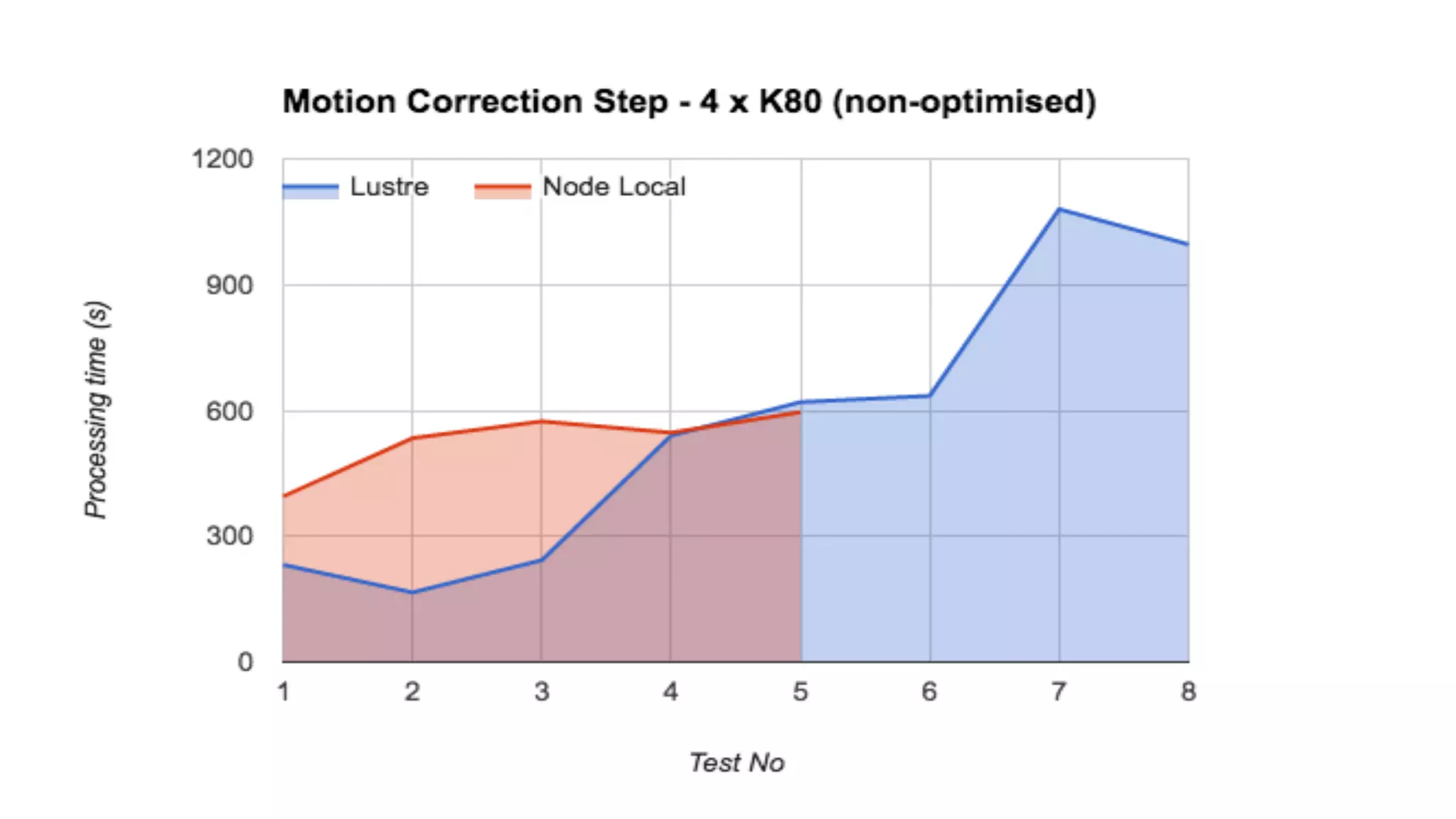 Motion Correction Step - 4 x K80 (non-optimised)

Lustre
Node Local

Processing time (s)

1200
900
600
300
0

1
2
3
4
5
6
7
8

Test No